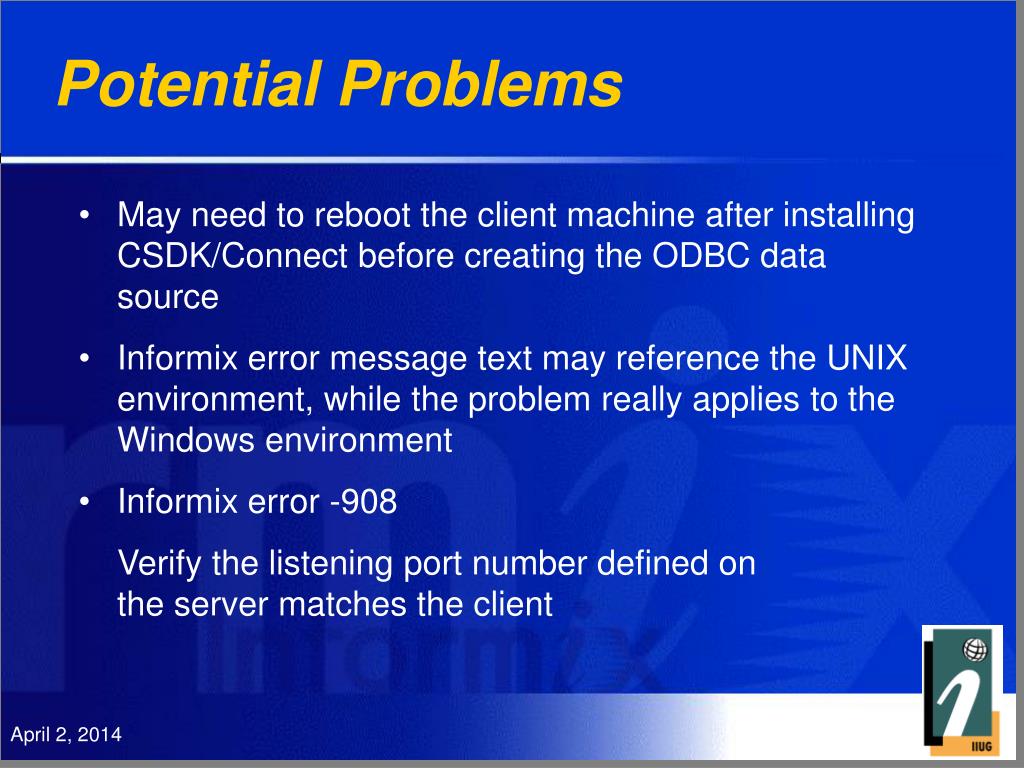 Potential Problems

• May need to reboot the client machine after installing CSDK/Connect before creating the ODBC data source

• Informix error message text may reference the UNIX environment, while the problem really applies to the Windows environment

• Informix error -908

Verify the listening port number defined on the server matches the client

April 2, 2014

IIUG